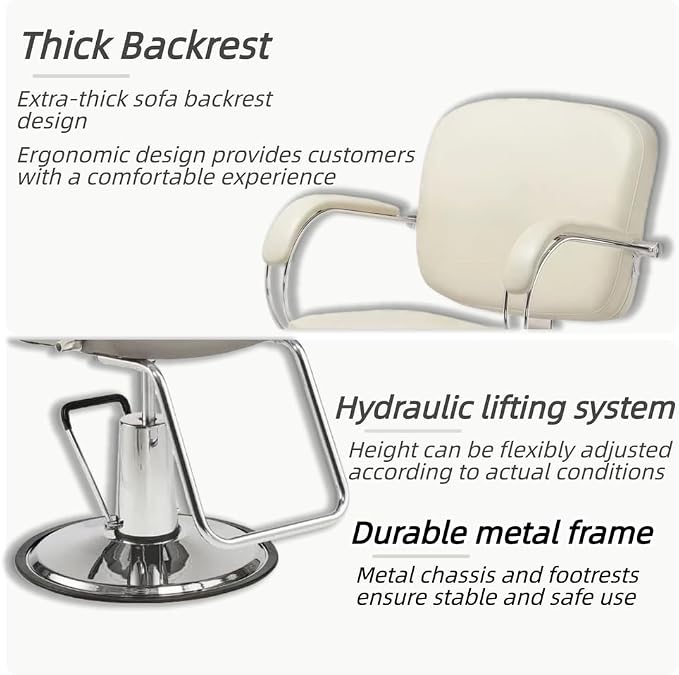 Thick Backrest

Extra-thick sofa backrest design

Ergonomic design provides customers with a comfortable experience

Hydraulic lifting system

Height can be flexibly adjusted according to actual conditions

Durable metal frame

Metal chassis and footrests ensure stable and safe use